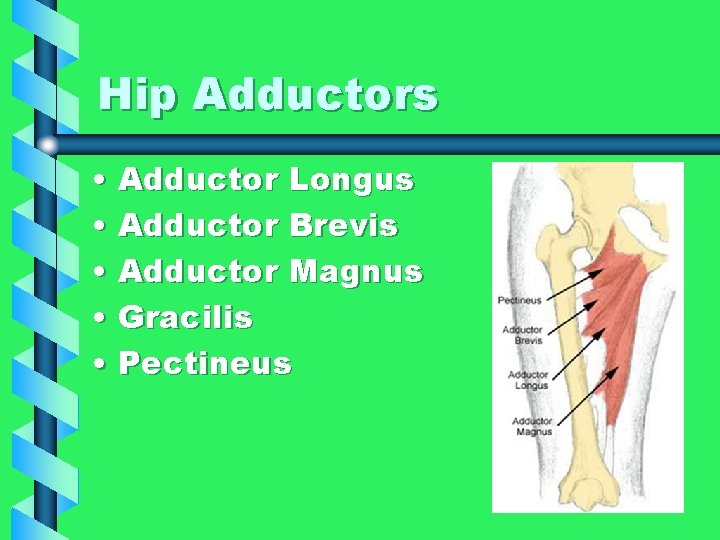 Hip Adductors

• Adductor Longus
• Adductor Brevis
• Adductor Magnus
• Gracilis
• Pectineus

Pectineus
Adductor Brevis
Adductor Longus
Adductor Magnus